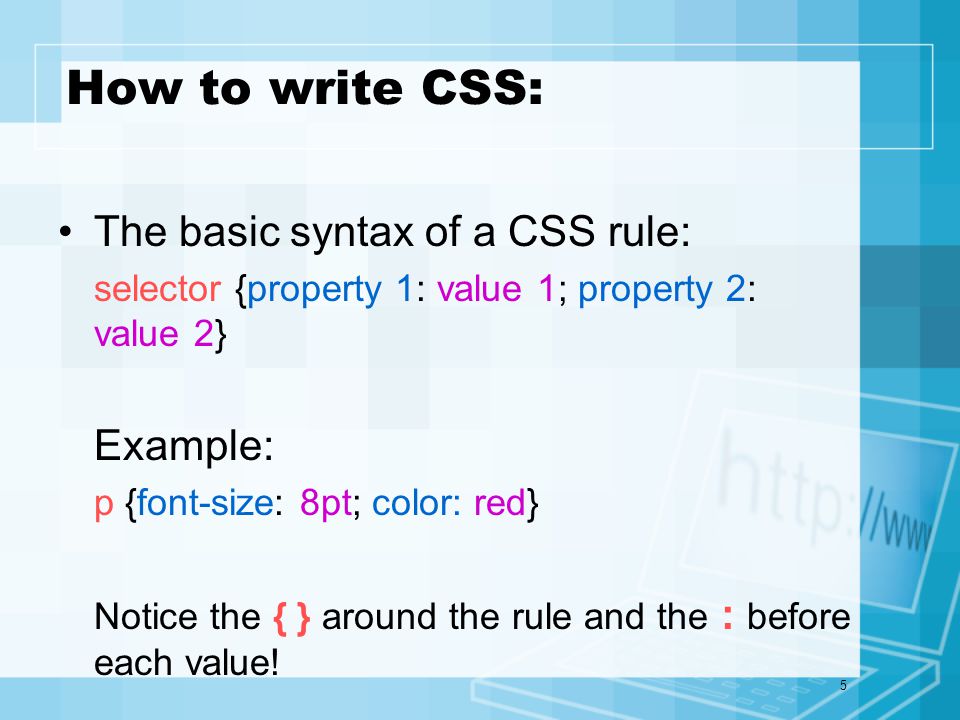 How to write CSS:

• The basic syntax of a CSS rule:

selector {property 1: value 1; property 2: value 2}

Example:

p {font-size: 8pt; color: red}

Notice the { } around the rule and the : before each value!

http://www

5